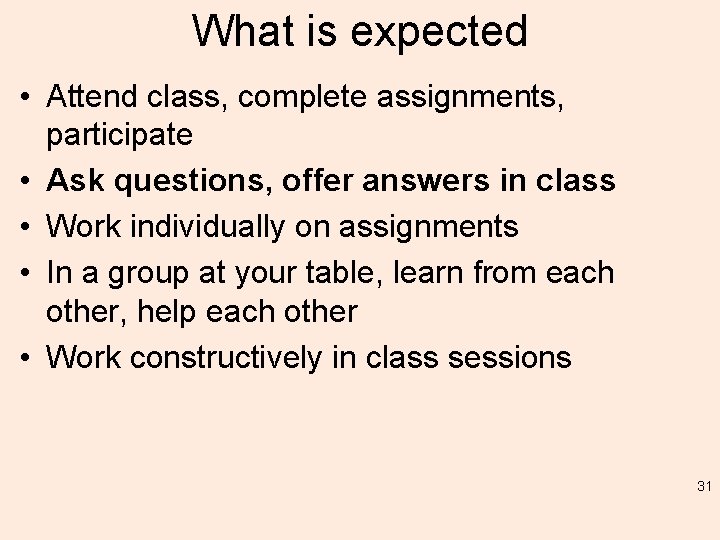 What is expected

• Attend class, complete assignments, participate
• Ask questions, offer answers in class
• Work individually on assignments
• In a group at your table, learn from each other, help each other
• Work constructively in class sessions

31